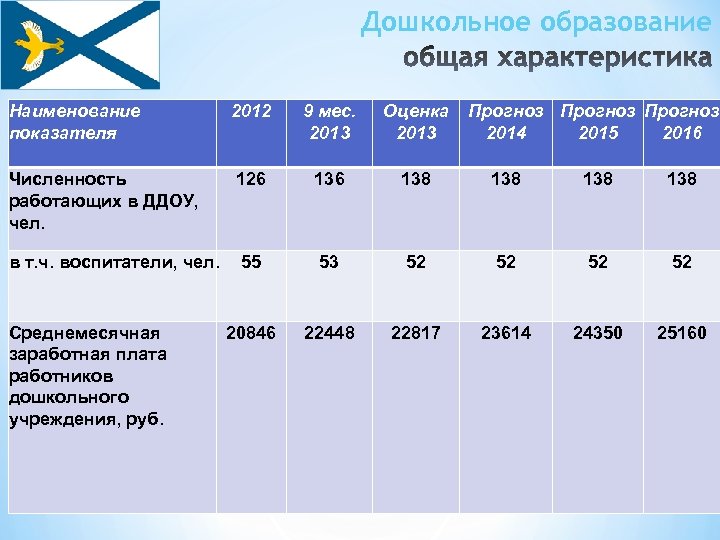 Дошкольное образование
общая характеристика

| Наименование показателя | 2012 | 9 мес. 2013 | Оценка 2013 | Прогноз 2014 | Прогноз 2015 | Прогноз 2016 |
|---|---|---|---|---|---|---|
| Численность работающих в ДДОУ, чел. | 126 | 136 | 138 | 138 | 138 | 138 |
| в т.ч. воспитатели, чел. | 55 | 53 | 52 | 52 | 52 | 52 |
| Среднемесячная заработная плата работников дошкольного учреждения, руб. | 20846 | 22448 | 22817 | 23614 | 24350 | 25160 |